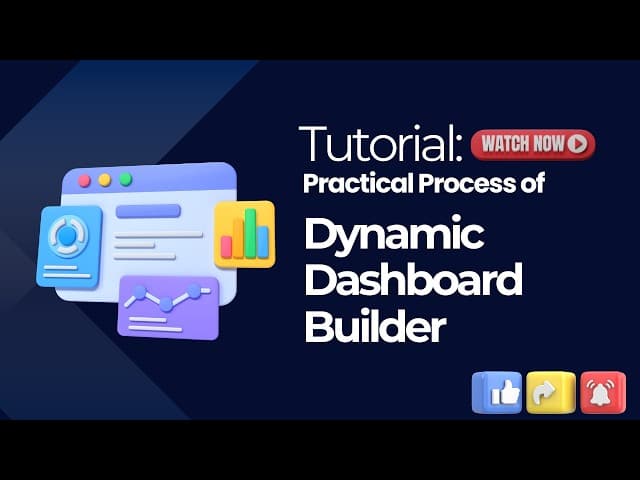 Tutorial: WATCH NOW

Practical Process of

Dynamic Dashboard Builder